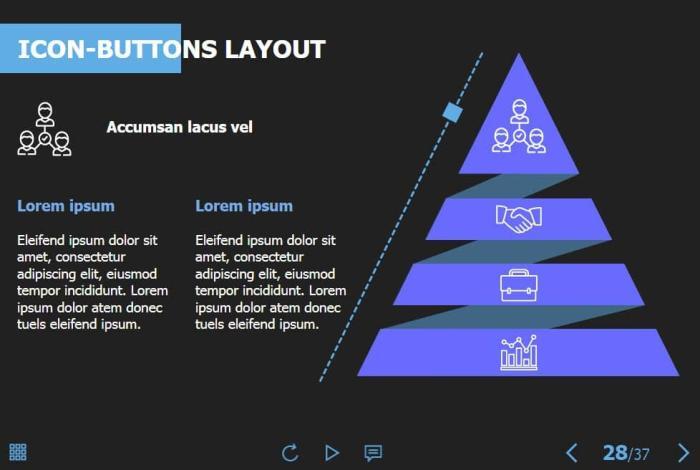 ICON-BUTTONS LAYOUT

Accumsan lacus vel

Lorem ipsum

Eleifend ipsum dolor sit amet, consectetur adipiscing elit, eiusmod tempor incididunt. Lorem ipsum dolor atem donec tuels eleifend ipsum.

Lorem ipsum

Eleifend ipsum dolor sit amet, consectetur adipiscing elit, eiusmod tempor incididunt. Lorem ipsum dolor atem donec tuels eleifend ipsum.

28/37